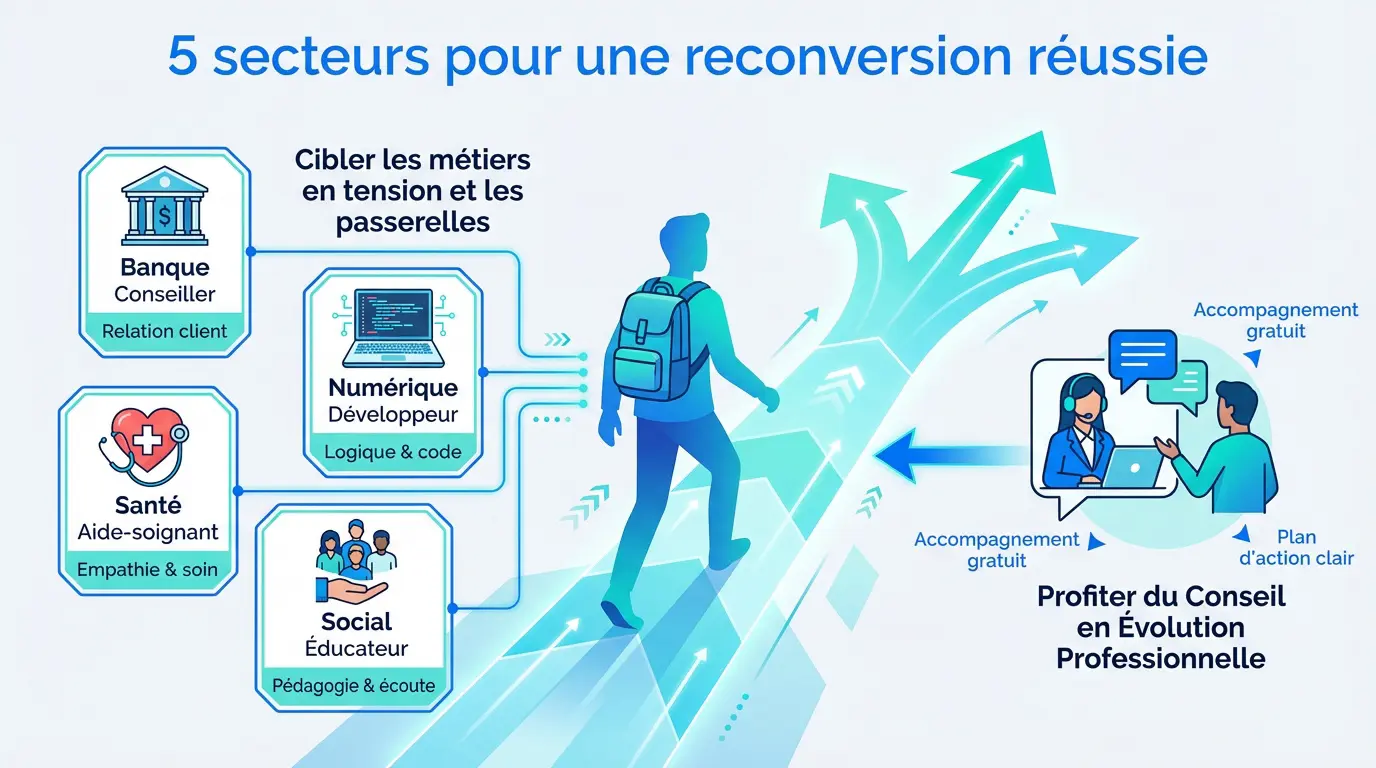 5 secteurs pour une reconversion réussie

Cibler les métiers en tension et les passerelles

Banque
Conseiller
Relation client

Numérique
Développeur
Logique & code

Santé
Aide-soignant
Empathie & soin

Social
Éducateur
Pédagogie & écoute

Accompagnement gratuit

Accompagnement gratuit

Plan d'action clair

Profiter du Conseil en Évolution Professionnelle